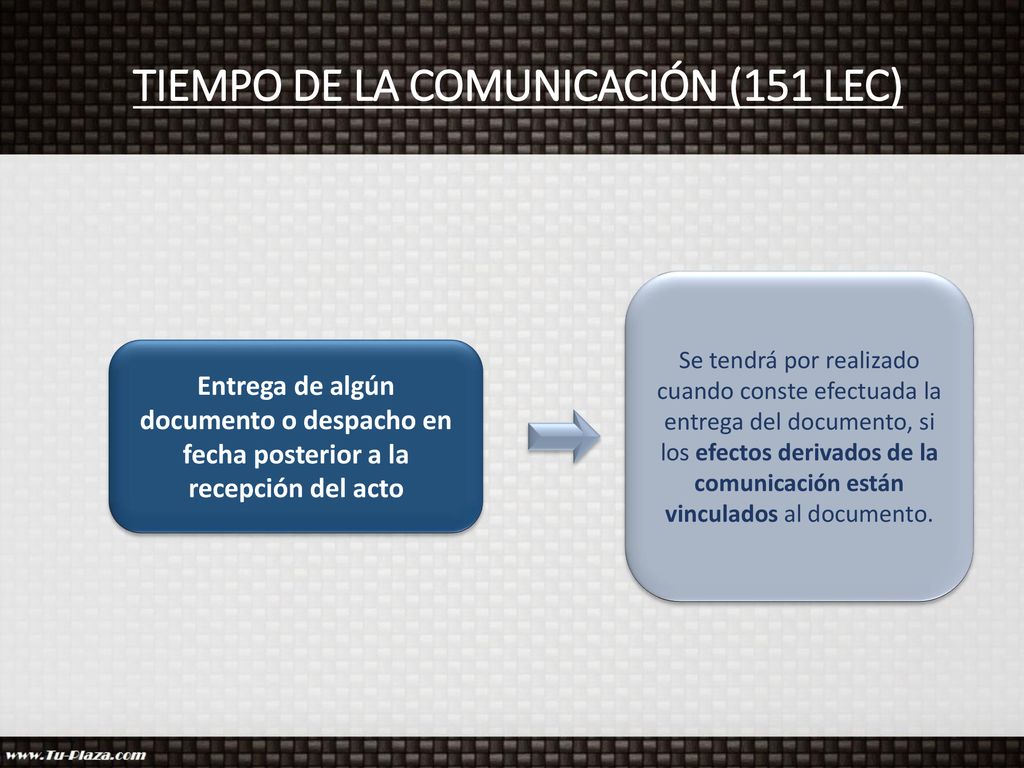 TIEMPO DE LA COMUNICACIÓN (151 LEC)

Entrega de algún documento o despacho en fecha posterior a la recepción del acto

Se tendrá por realizado cuando conste efectuada la entrega del documento, si los efectos derivados de la comunicación están vinculados al documento.

www.Tu-Plaza.com